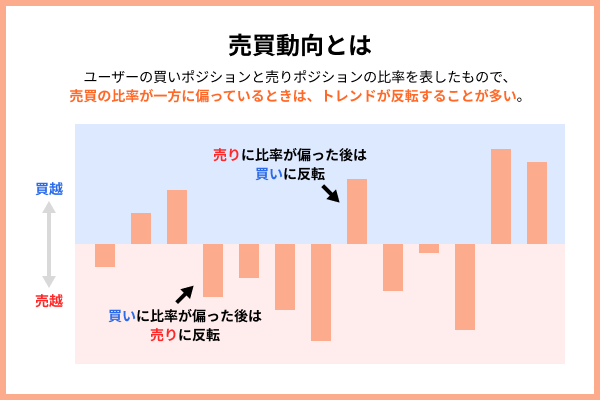 売買動向とは

ユーザーの買いポジションと売りポジションの比率を表したもので、
売買の比率が一方に偏っているときは、トレンドが反転することが多い。

売りに比率が偏った後は
買いに反転

買越

売越

買いに比率が偏った後は
売りに反転